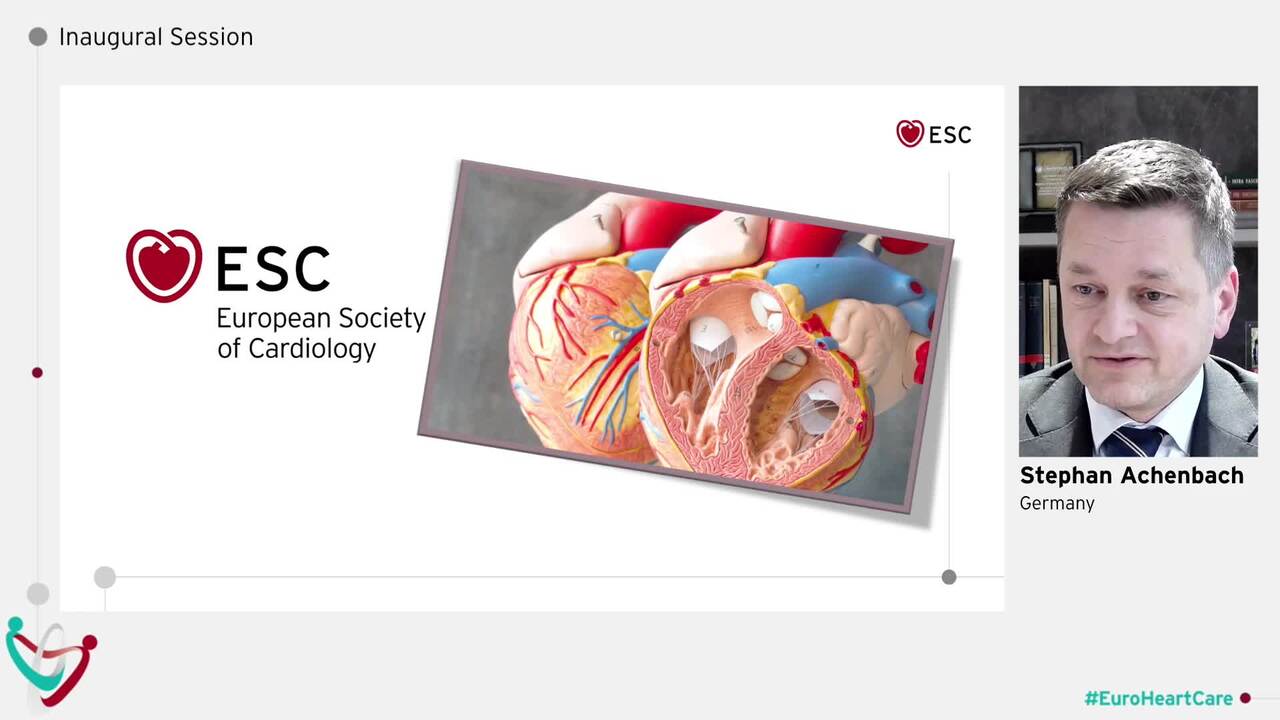 Inaugural Session

ESC

ESC
European Society of Cardiology

Stephan Achenbach
Germany

#EuroHeartCare